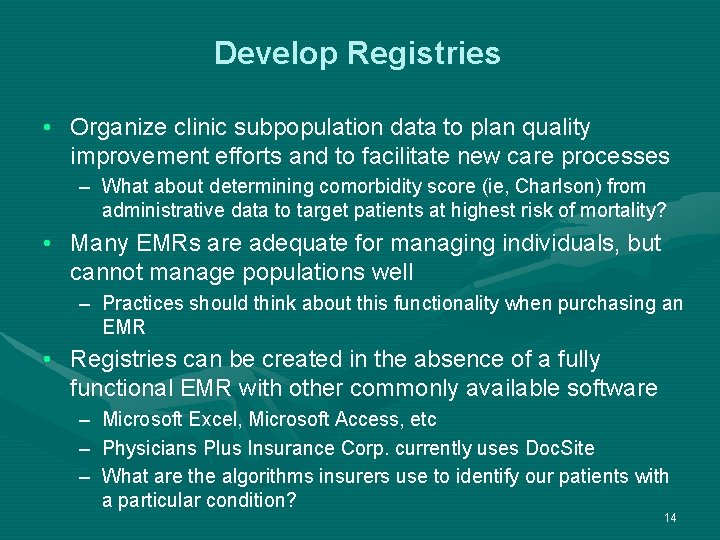 Develop Registries

• Organize clinic subpopulation data to plan quality improvement efforts and to facilitate new care processes
– What about determining comorbidity score (ie, Charlson) from administrative data to target patients at highest risk of mortality?

• Many EMRs are adequate for managing individuals, but cannot manage populations well
– Practices should think about this functionality when purchasing an EMR

• Registries can be created in the absence of a fully functional EMR with other commonly available software
– Microsoft Excel, Microsoft Access, etc
– Physicians Plus Insurance Corp. currently uses DocSite
– What are the algorithms insurers use to identify our patients with a particular condition?

14